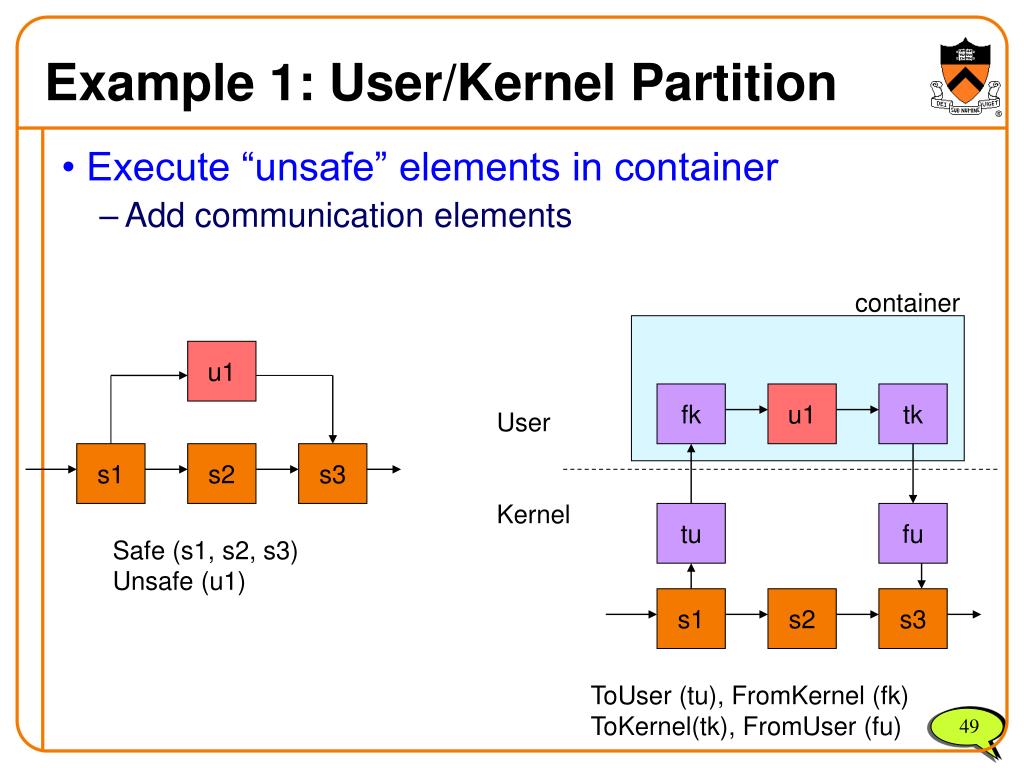 Example 1: User/Kernel Partition

DEI SUB NUMINE VIGET

• Execute "unsafe" elements in container
– Add communication elements

u1

s1 s2 s3

Safe (s1, s2, s3)
Unsafe (u1)

container

User

fk u1 tk

Kernel

tu fu

s1 s2 s3

ToUser (tu), FromKernel (fk)
ToKernel(tk), FromUser (fu)

49